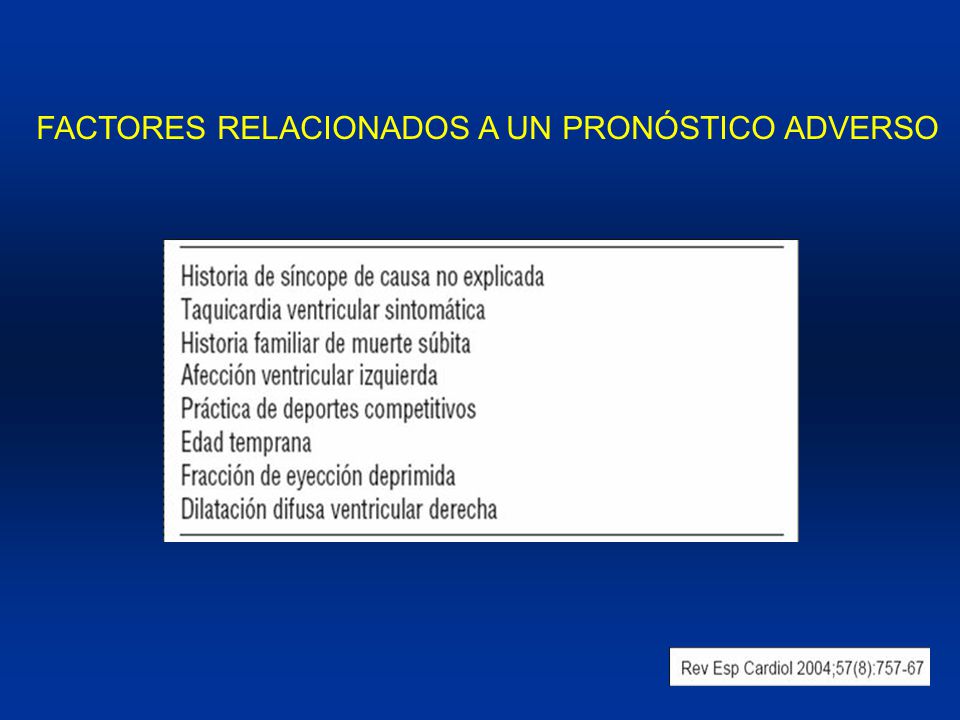 FACTORES RELACIONADOS A UN PRONÓSTICO ADVERSO

Historia de síncope de causa no explicada
Taquicardia ventricular sintomática
Historia familiar de muerte súbita
Afección ventricular izquierda
Práctica de deportes competitivos
Edad temprana
Fracción de eyección deprimida
Dilatación difusa ventricular derecha

Rev Esp Cardiol 2004;57(8):757-67